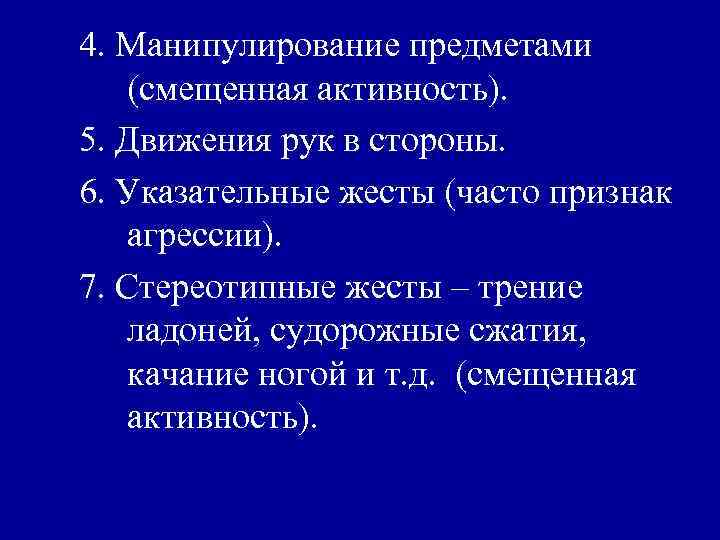 4. Манипулирование предметами (смещенная активность).

5. Движения рук в стороны.

6. Указательные жесты (часто признак агрессии).

7. Стереотипные жесты – трение ладоней, судорожные сжатия, качание ногой и т.д. (смещенная активность).